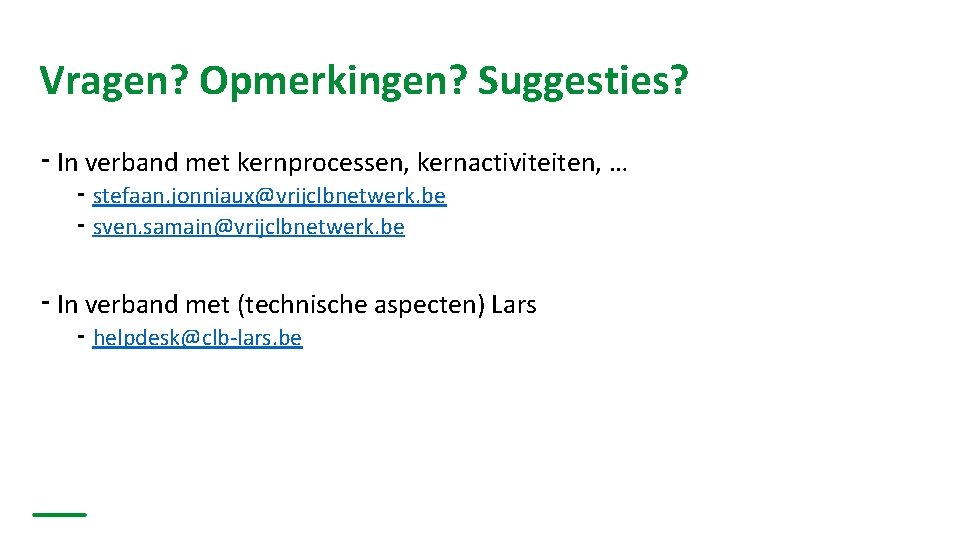 Vragen? Opmerkingen? Suggesties?

- In verband met kernprocessen, kernactiviteiten, …
- stefaan.jonniaux@vrijclbnetwerk.be
- sven.samain@vrijclbnetwerk.be

- In verband met (technische aspecten) Lars
- helpdesk@clb-lars.be